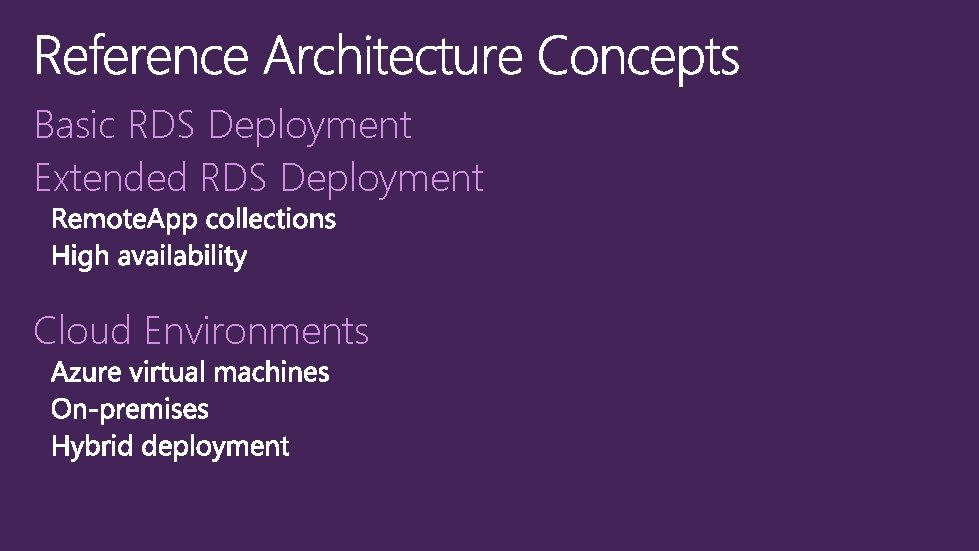 Reference Architecture Concepts

Basic RDS Deployment

Extended RDS Deployment

RemoteApp collections

High availability

Cloud Environments

Azure virtual machines

On-premises

Hybrid deployment